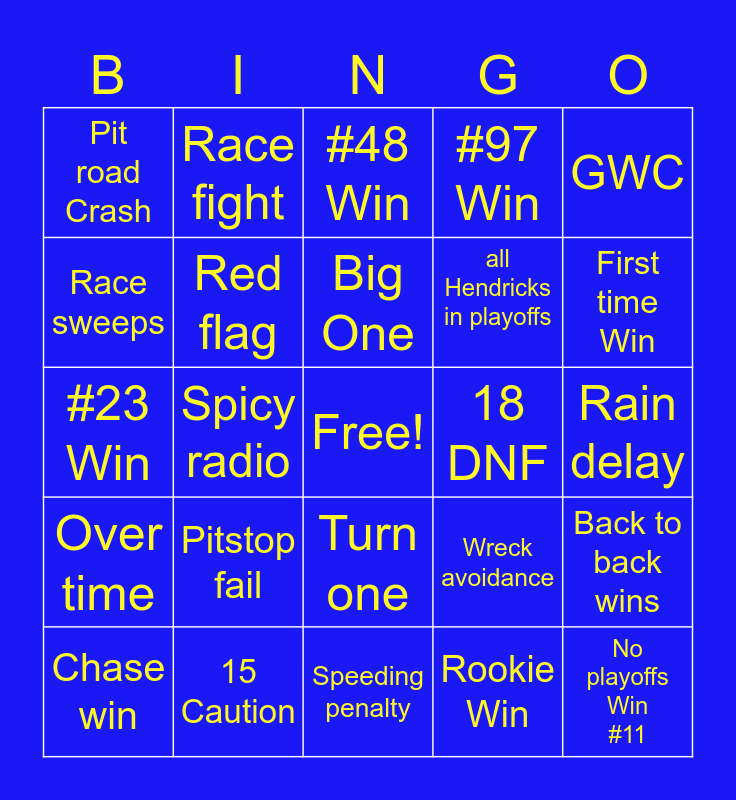 | B | I | N | G | O |
|---|---|---|---|---|
| Pit road Crash | Race fight | #48 Win | #97 Win | GWC |
| Race sweeps | Red flag | Big One | all Hendricks in playoffs | First time Win |
| #23 Win | Spicy radio | Free! | 18 DNF | Rain delay |
| Over time | Pitstop fail | Turn one | Wreck avoidance | Back to back wins |
| Chase win | 15 Caution | Speeding penalty | Rookie Win | No playoffs Win #11 |